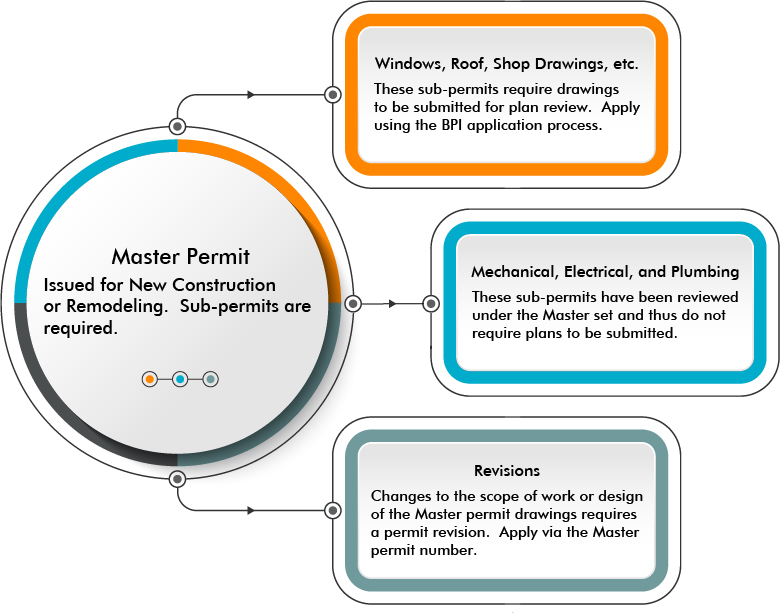 Master Permit
Issued for New Construction or Remodeling. Sub-permits are required.

Windows, Roof, Shop Drawings, etc.
These sub-permits require drawings to be submitted for plan review. Apply using the BPI application process.

Mechanical, Electrical, and Plumbing
These sub-permits have been reviewed under the Master set and thus do not require plans to be submitted.

Revisions
Changes to the scope of work or design of the Master permit drawings requires a permit revision. Apply via the Master permit number.